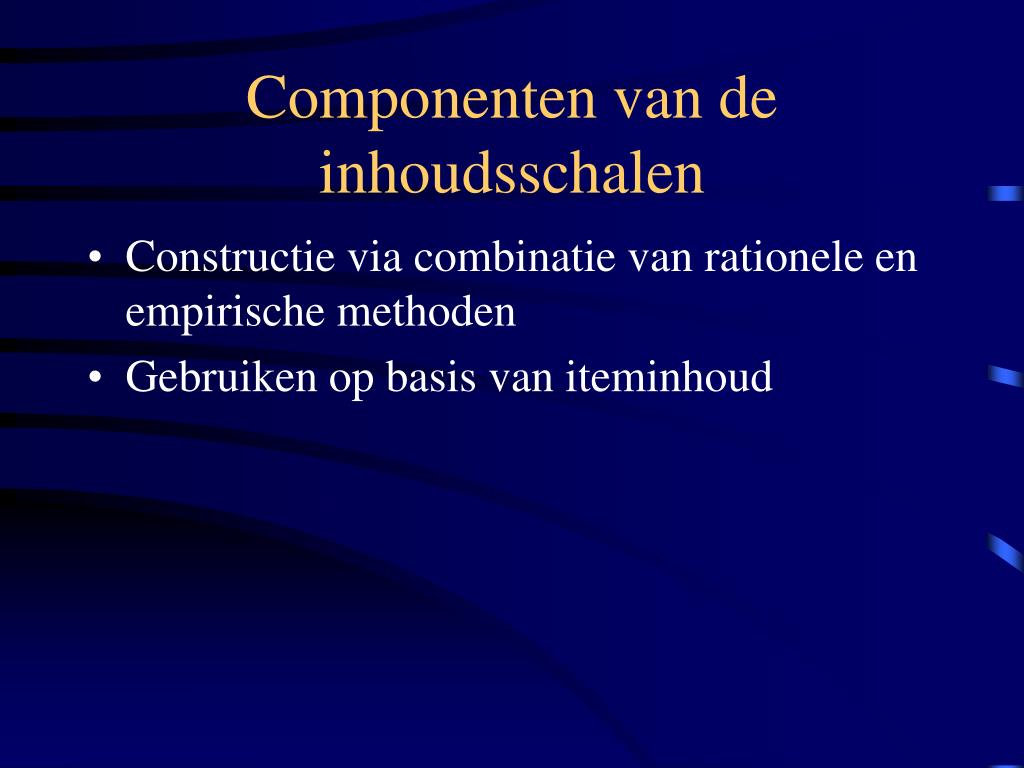 Componenten van de inhoudsschalen

• Constructie via combinatie van rationele en empirische methoden
• Gebruiken op basis van iteminhoud